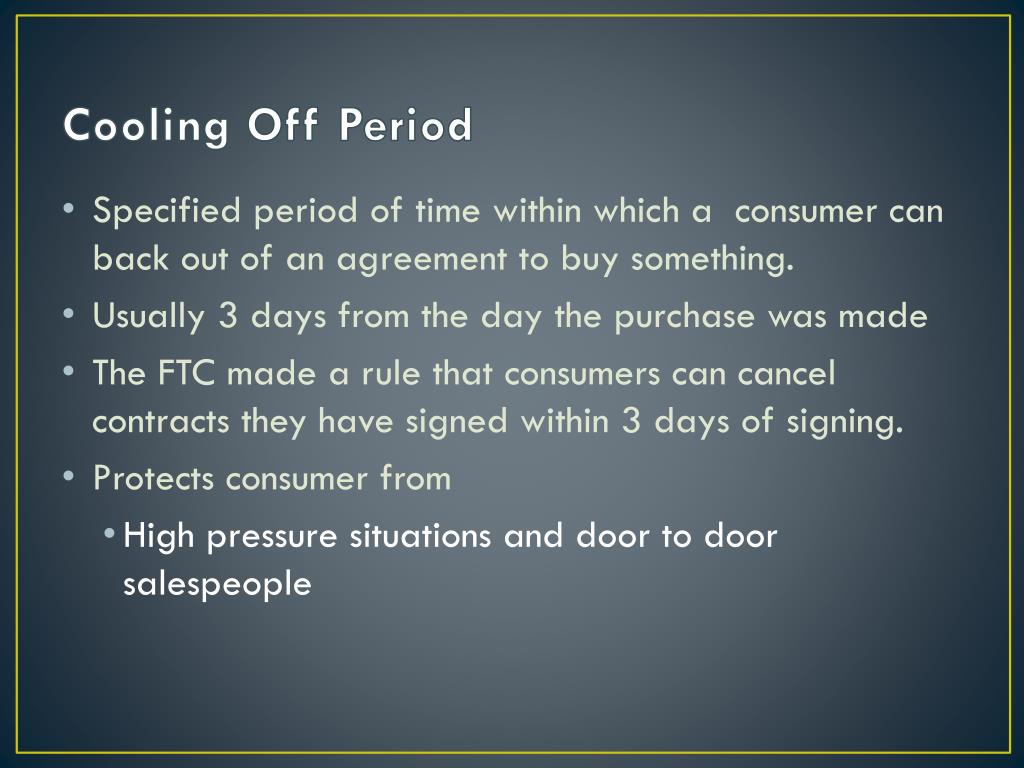 Cooling Off Period

• Specified period of time within which a consumer can back out of an agreement to buy something.

• Usually 3 days from the day the purchase was made

• The FTC made a rule that consumers can cancel contracts they have signed within 3 days of signing.

• Protects consumer from

  • High pressure situations and door to door salespeople